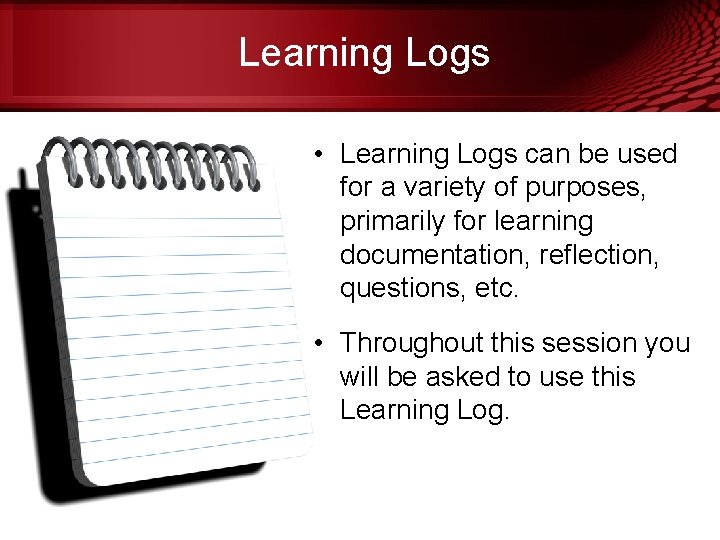 Learning Logs

• Learning Logs can be used for a variety of purposes, primarily for learning documentation, reflection, questions, etc.

• Throughout this session you will be asked to use this Learning Log.